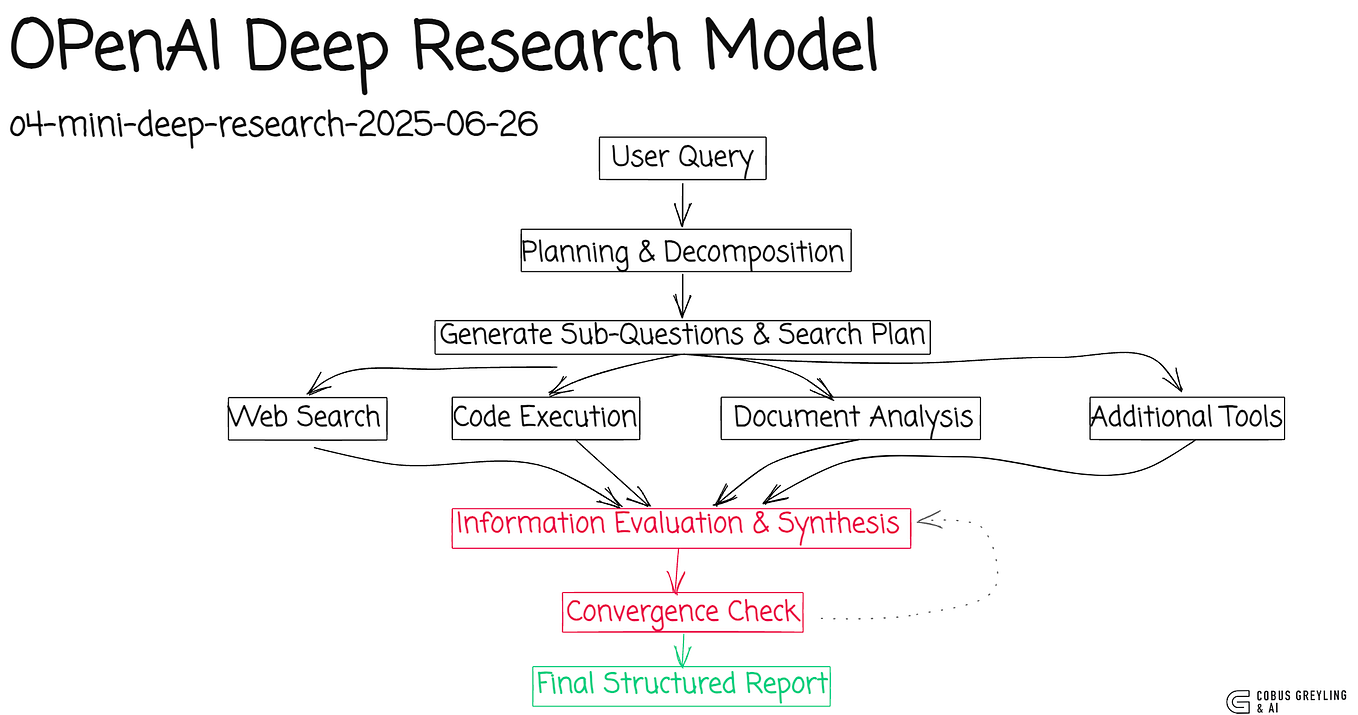 OPenAI Deep Research Model

o4-mini-deep-research-2025-06-26

User Query

Planning & Decomposition

Generate Sub-Questions & Search Plan

Web Search

Code Execution

Document Analysis

Additional Tools

Information Evaluation & Synthesis

Convergence Check

Final Structured Report

COBUS GREYLING & AI